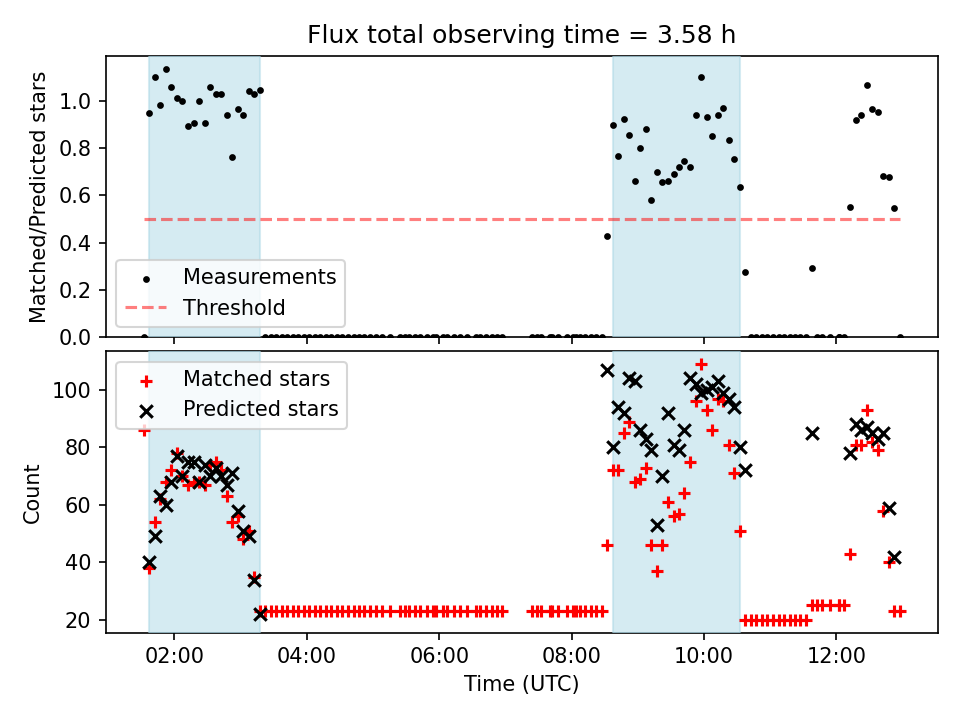 Flux total observing time = 3.58 h

Matched/Predicted stars

1.0
0.8
0.6
0.4
0.2
0.0

Measurements
Threshold

Count

100
80
60
40
20

Matched stars
Predicted stars

02:00
04:00
06:00
08:00
10:00
12:00

Time (UTC)